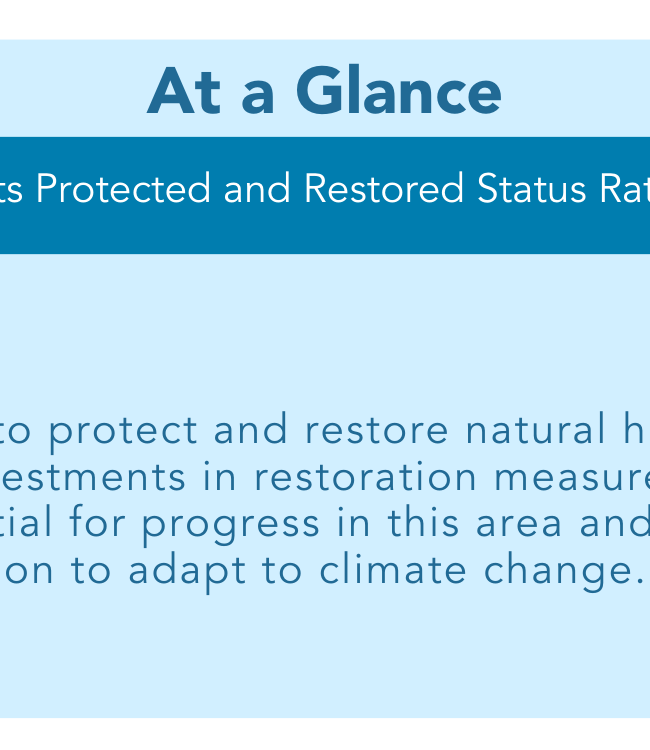 At a Glance

ts Protected and Restored Status Rat

to protect and restore natural h
estments in restoration measure
tial for progress in this area and
on to adapt to climate change.